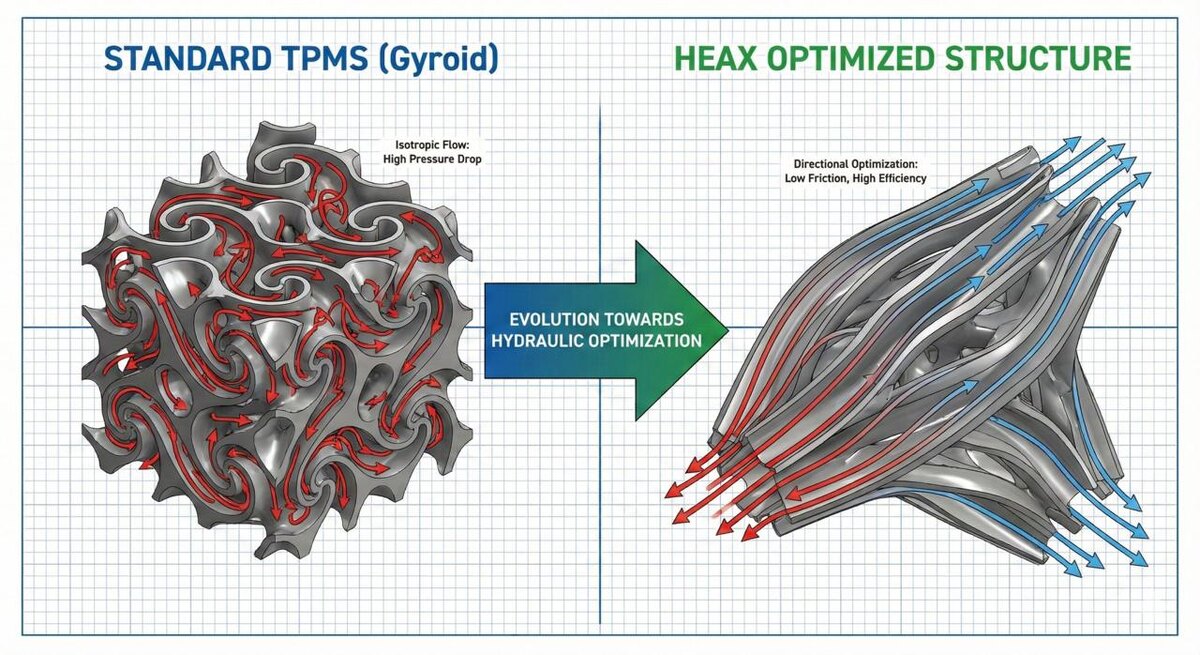 STANDARD TPMS (Gyroid)

Isotropic Flow:
High Pressure Drop

EVOLUTION TOWARDS HYDRAULIC OPTIMIZATION

HEAX OPTIMIZED STRUCTURE

Directional Optimization:
Low Friction, High Efficiency